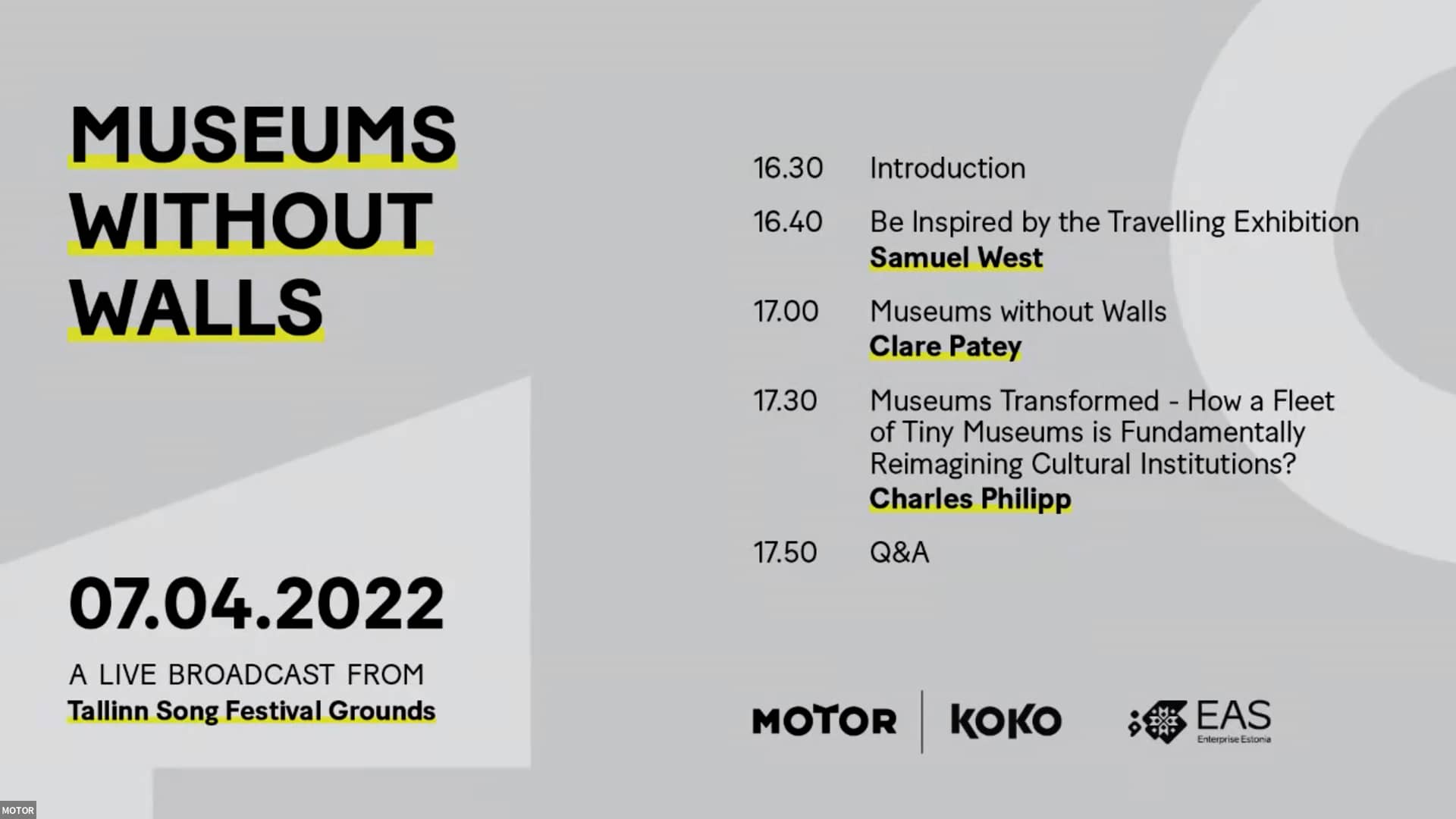 MUSEUMS WITHOUT WALLS

07.04.2022

A LIVE BROADCAST FROM
Tallinn Song Festival Grounds

16.30 Introduction

16.40 Be Inspired by the Travelling Exhibition
Samuel West

17.00 Museums without Walls
Clare Patey

17.30 Museums Transformed - How a Fleet of Tiny Museums is Fundamentally Reimagining Cultural Institutions?
Charles Philipp

17.50 Q&A

MOTOR | KOKO EAS Enterprise Estonia

MOTOR